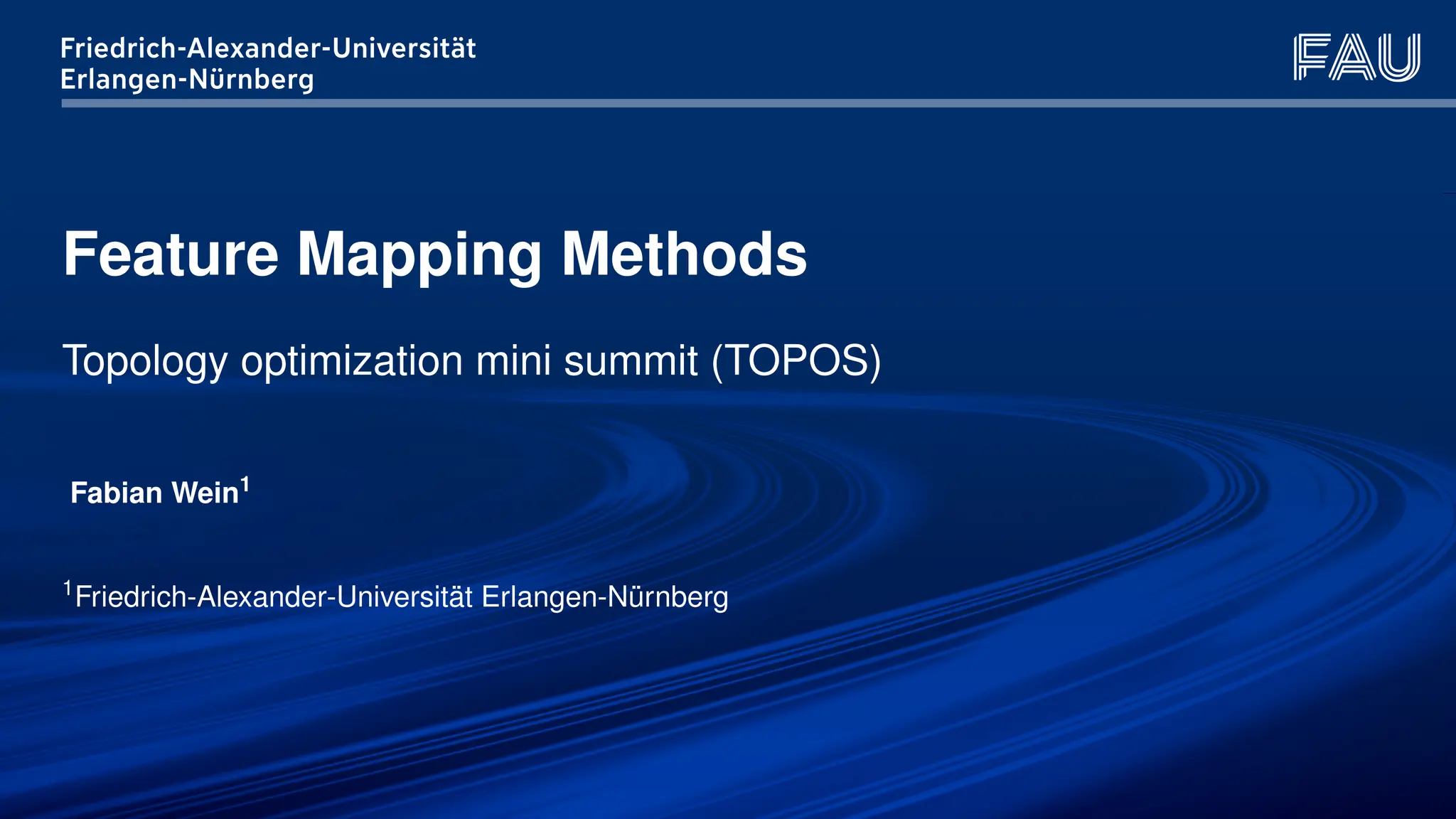 Friedrich-Alexander-Universität
Erlangen-Nürnberg

FAU

Feature Mapping Methods

Topology optimization mini summit (TOPOS)

Fabian Wein$^1$

$^1$Friedrich-Alexander-Universität Erlangen-Nürnberg